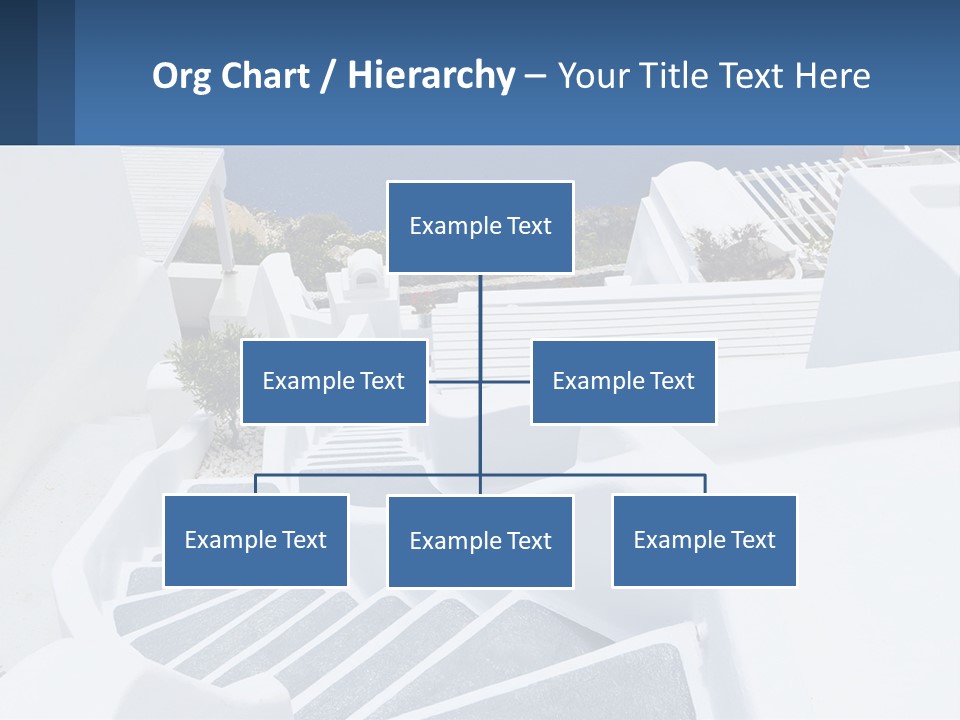 Org Chart / Hierarchy – Your Title Text Here

Example Text

Example Text

Example Text

Example Text

Example Text

Example Text